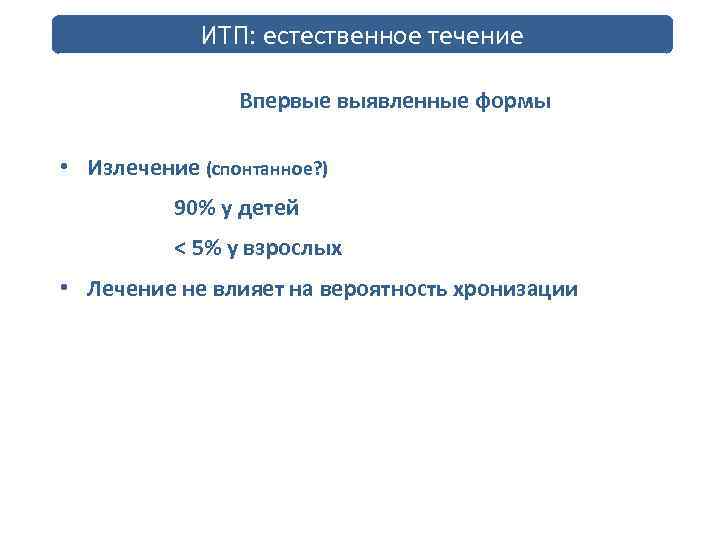 ИТП: естественное течение

Впервые выявленные формы

• Излечение (спонтанное?)

90% у детей

< 5% у взрослых

• Лечение не влияет на вероятность хронизации